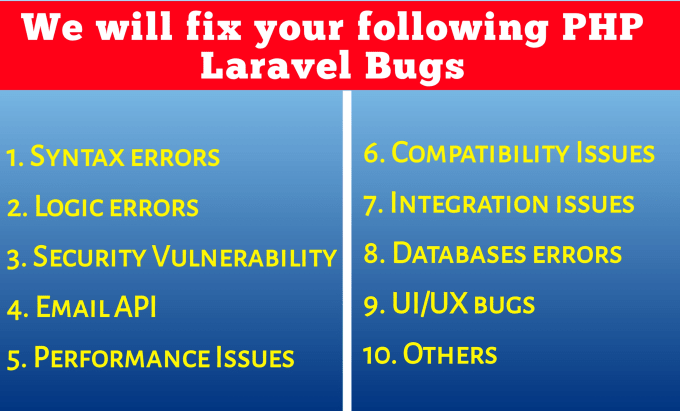 We will fix your following PHP Laravel Bugs

1. Syntax errors
2. Logic errors
3. Security Vulnerability
4. Email API
5. Performance Issues

6. Compatibility Issues
7. Integration issues
8. Databases errors
9. UI/UX bugs
10. Others